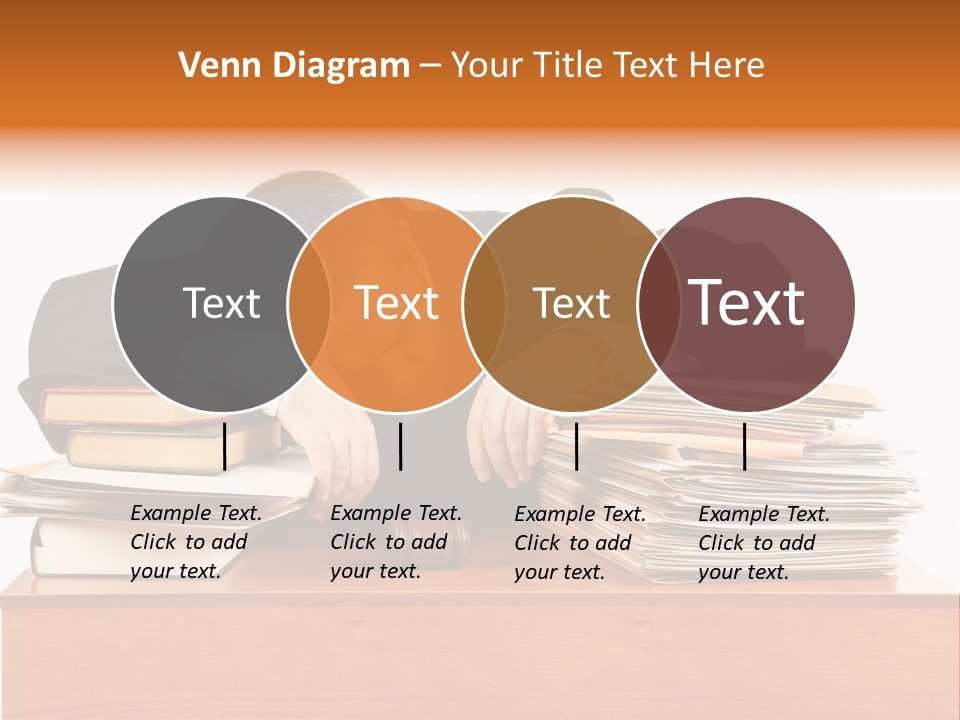 Venn Diagram – Your Title Text Here

Text

Text

Text

Text

Example Text. Click to add your text.

Example Text. Click to add your text.

Example Text. Click to add your text.

Example Text. Click to add your text.